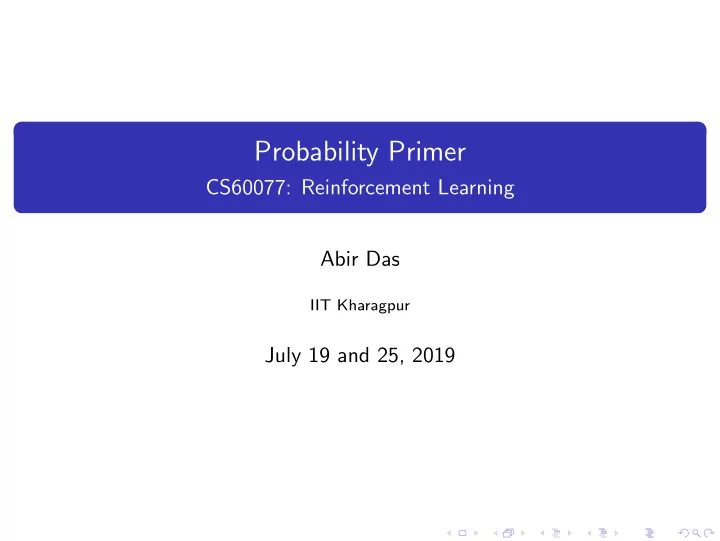 Probability Primer
CS60077: Reinforcement Learning

Abir Das

IIT Kharagpur

July 19 and 25, 2019